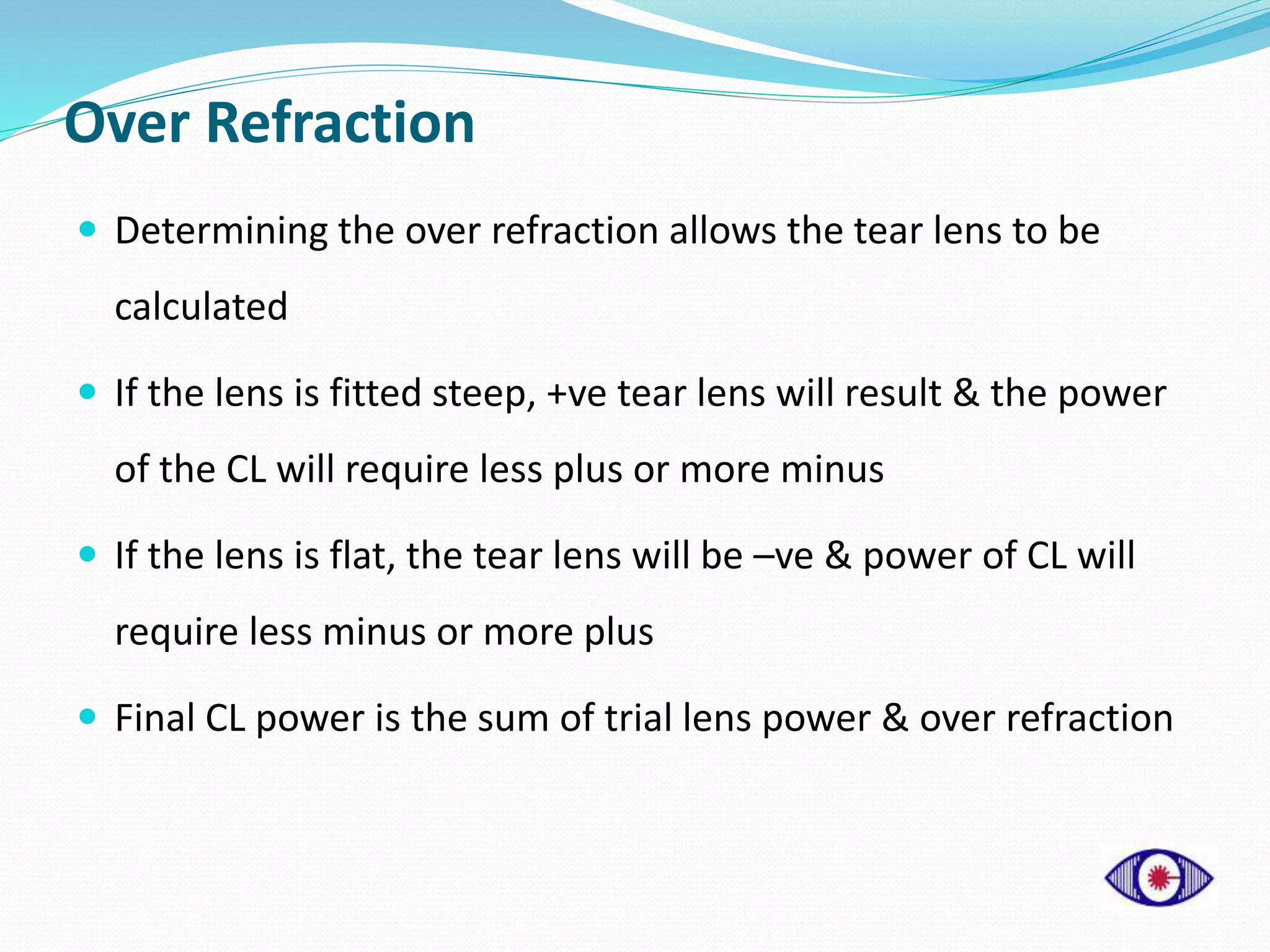 Over Refraction

- Determining the over refraction allows the tear lens to be calculated
- If the lens is fitted steep, +ve tear lens will result & the power of the CL will require less plus or more minus
- If the lens is flat, the tear lens will be –ve & power of CL will require less minus or more plus
- Final CL power is the sum of trial lens power & over refraction